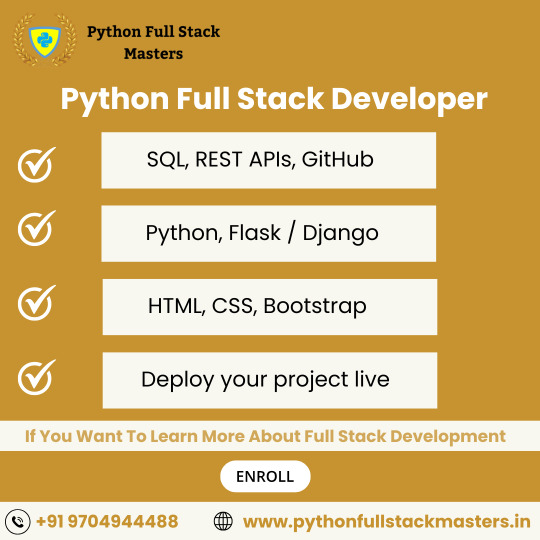 Python Full Stack Masters

Python Full Stack Developer

SQL, REST APIs, GitHub

Python, Flask / Django

HTML, CSS, Bootstrap

Deploy your project live

If You Want To Learn More About Full Stack Development

ENROLL

+91 9704944488

www.pythonfullstackmasters.in